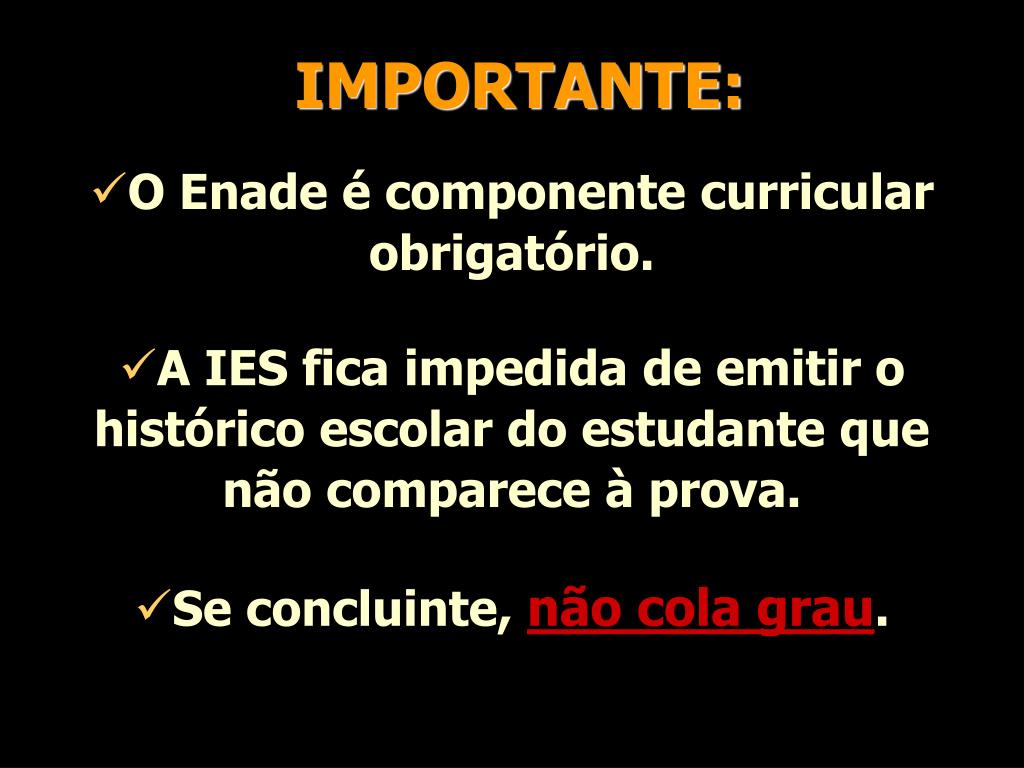 IMPORTANTE:

✓O Enade é componente curricular obrigatório.

✓A IES fica impedida de emitir o histórico escolar do estudante que não comparece à prova.

✓Se concluinte, não cola grau.